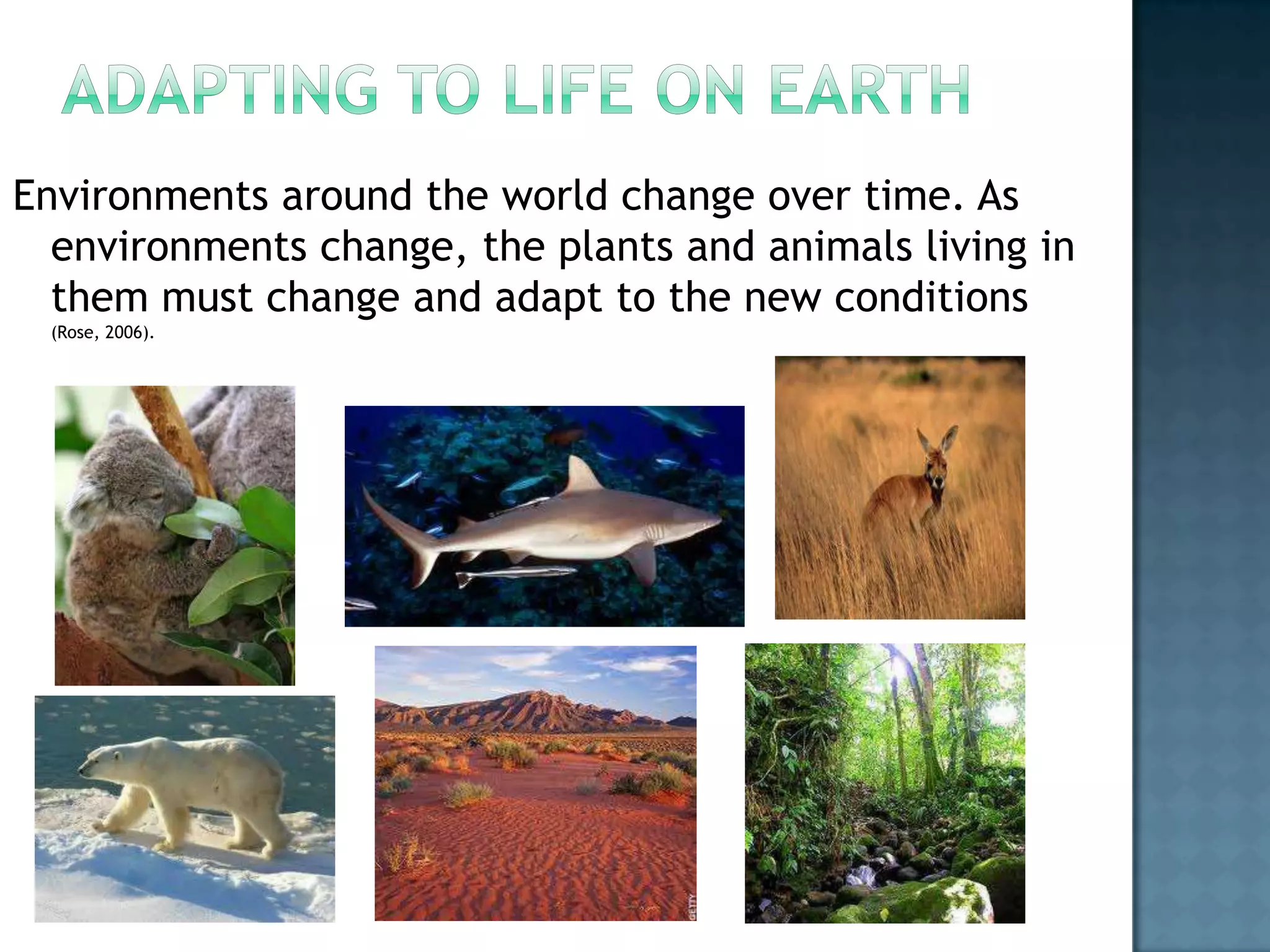 ADAPTING TO LIFE ON EARTH

Environments around the world change over time. As environments change, the plants and animals living in them must change and adapt to the new conditions (Rose, 2006).

GETTY